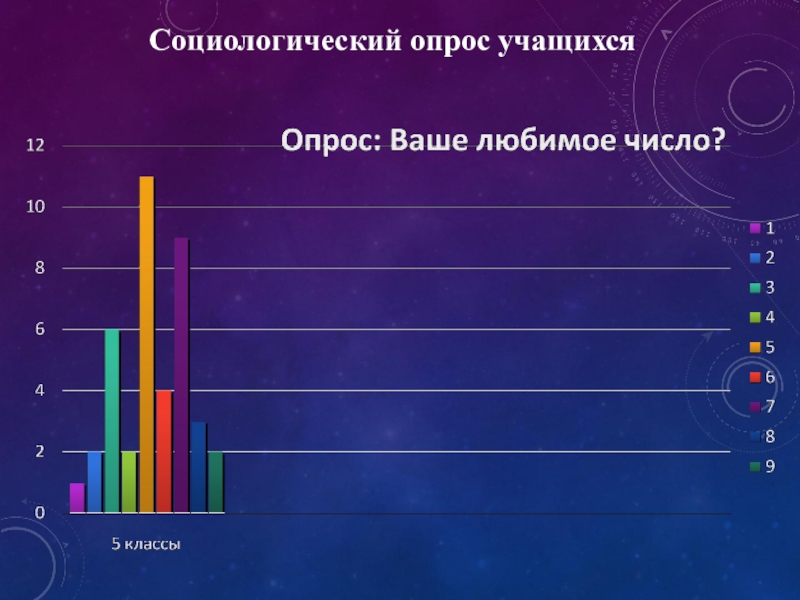 Социологический опрос учащихся

Опрос: Ваше любимое число?

12
10
8
6
4
2
0

5 классы

1
2
3
4
5
6
7
8
9